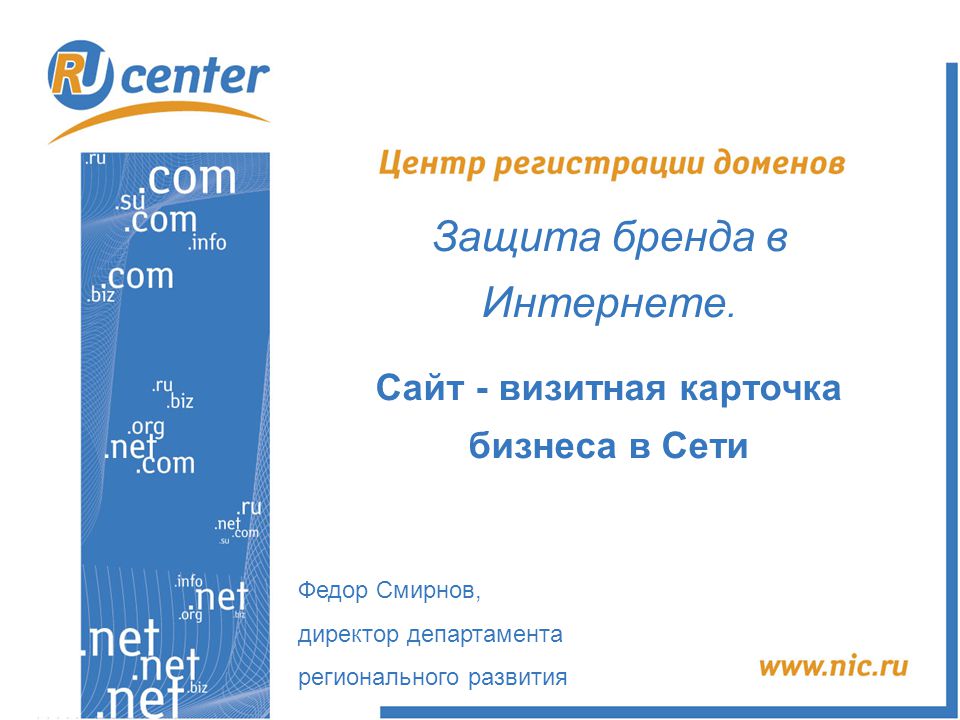 RU center

.ru
.com
.su
.com
.info
.com
.biz
.ru
.biz
.org
.net
.com
.ru
.net
.com
.su
.info
.net
.org
.biz
.net
.net
.biz
.net

Центр регистрации доменов

Защита бренда в Интернете.

Сайт - визитная карточка бизнеса в Сети

Федор Смирнов,
директор департамента
регионального развития

www.nic.ru